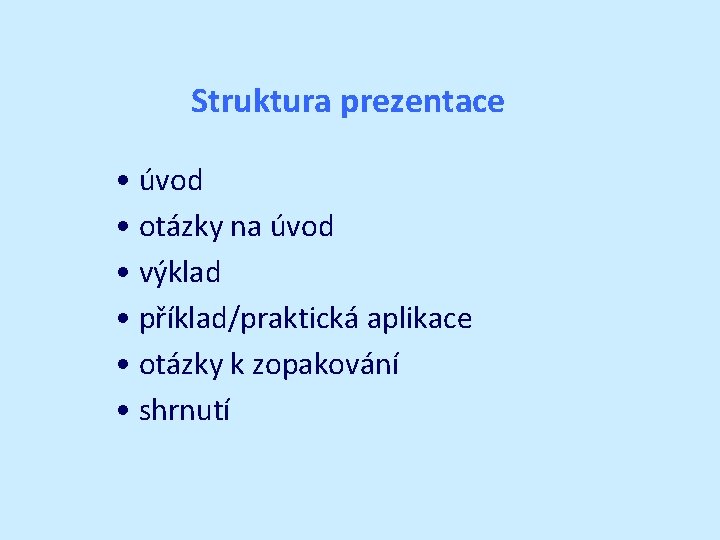 Struktura prezentace

• úvod
• otázky na úvod
• výklad
• příklad/praktická aplikace
• otázky k zopakování
• shrnutí